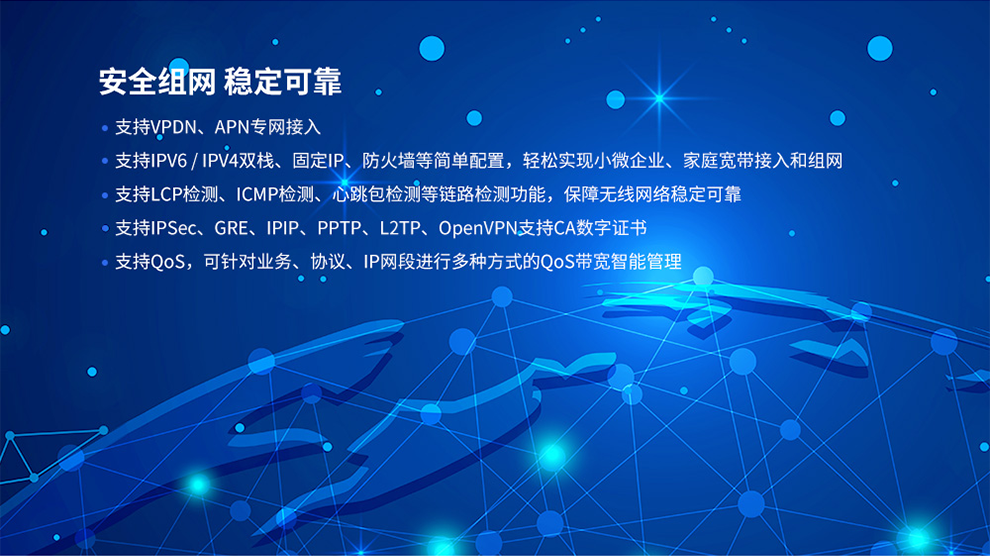 安全组网 稳定可靠

• 支持VPDN、APN专网接入

• 支持IPV6 / IPV4双栈、固定IP、防火墙等简单配置，轻松实现小微企业、家庭宽带接入和组网

• 支持LCP检测、ICMP检测、心跳包检测等链路检测功能，保障无线网络稳定可靠

• 支持IPSec、GRE、IPIP、PPTP、L2TP、OpenVPN支持CA数字证书

• 支持QoS，可针对业务、协议、IP网段进行多种方式的QoS带宽智能管理